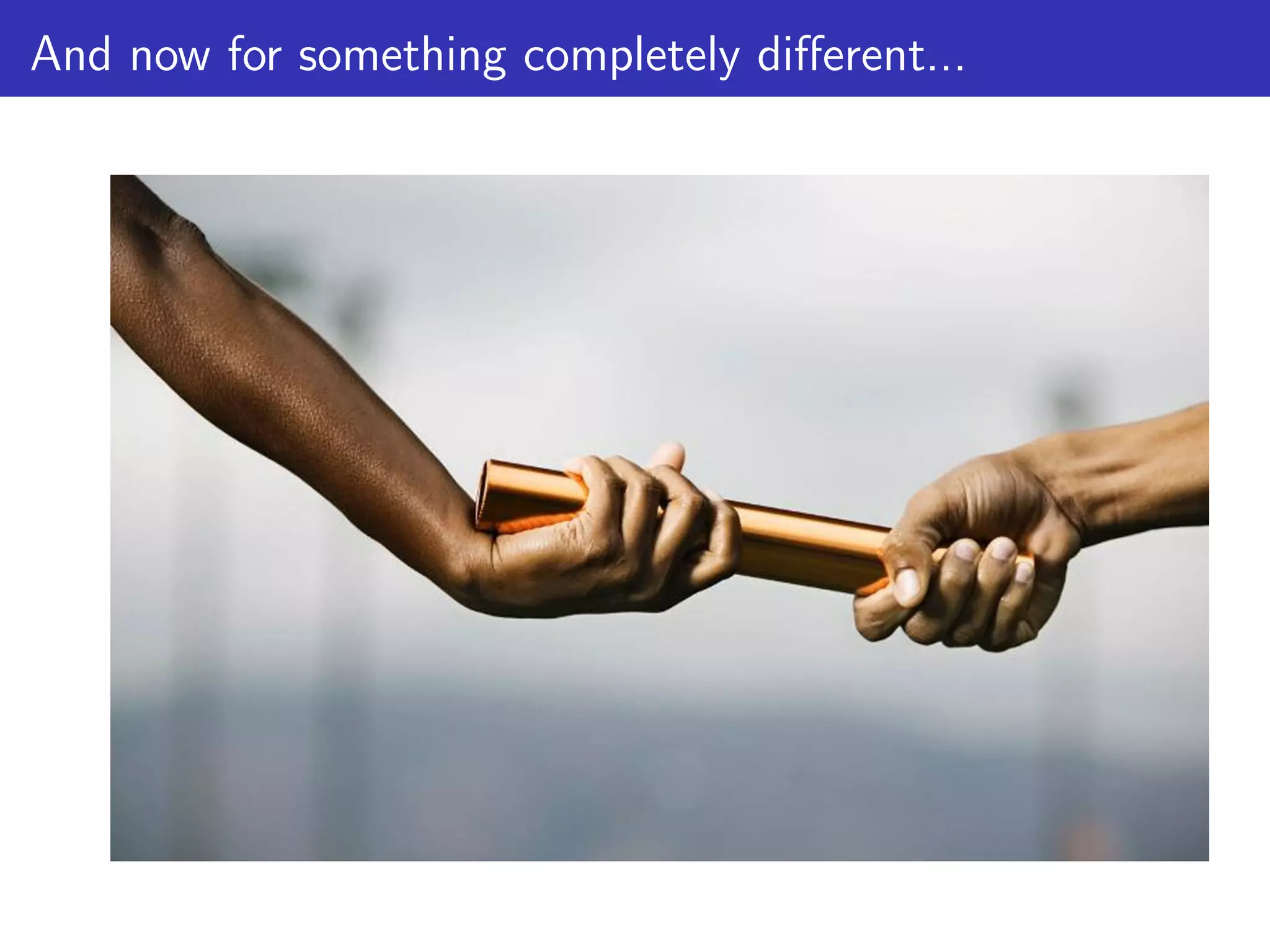 And now for something completely different...